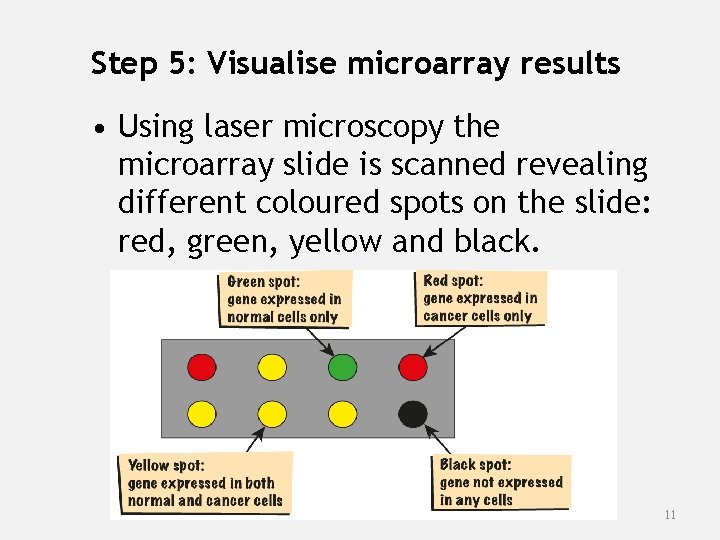 Step 5: Visualise microarray results

• Using laser microscopy the microarray slide is scanned revealing different coloured spots on the slide: red, green, yellow and black.

Green spot:
gene expressed in normal cells only

Red spot:
gene expressed in cancer cells only

Yellow spot:
gene expressed in both normal and cancer cells

Black spot:
gene not expressed in any cells

11